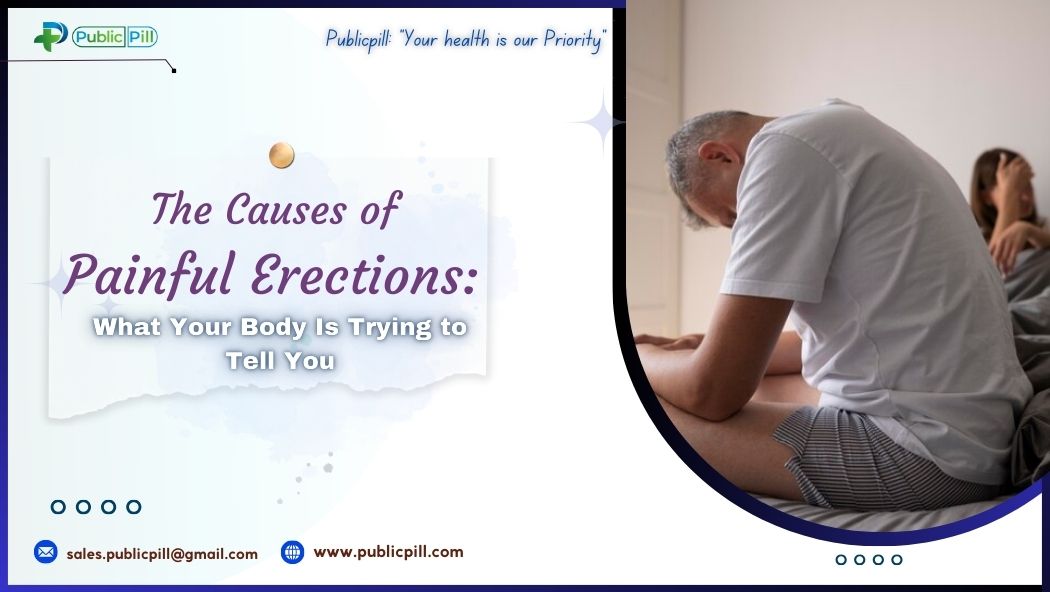 Public Pill

Publicpill: "Your health is our Priority"

The Causes of Painful Erections:

What Your Body Is Trying to Tell You

sales.publicpill@gmail.com

www.publicpill.com